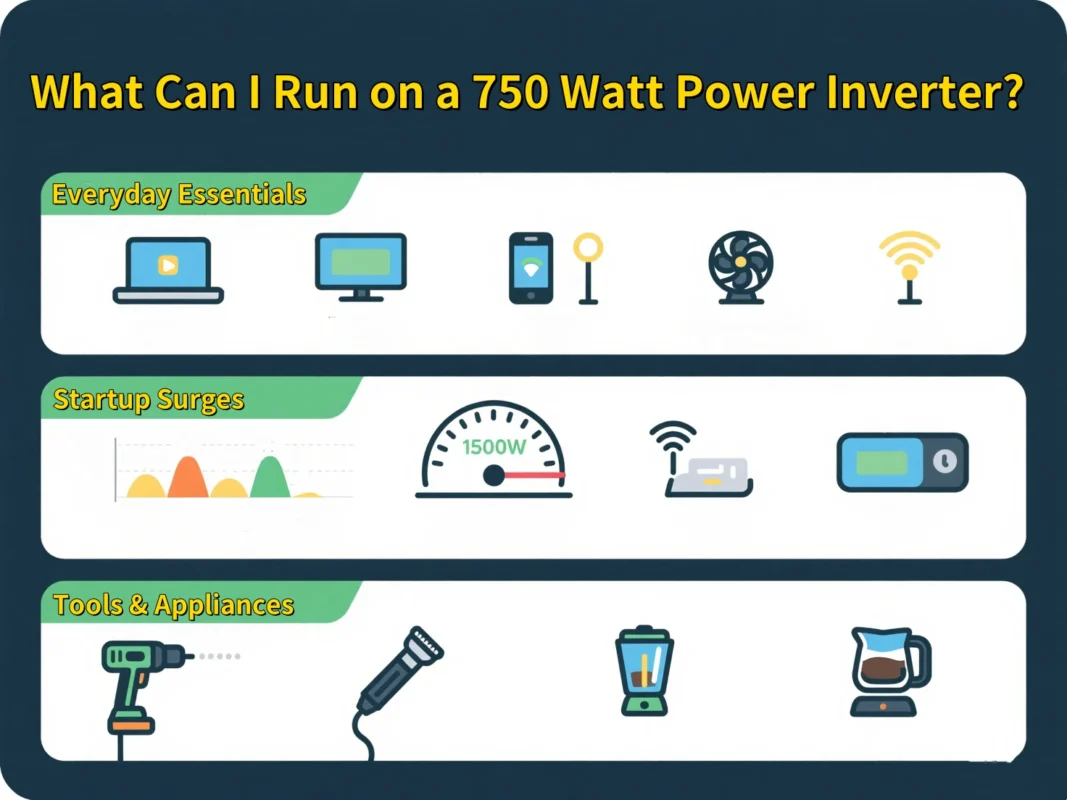 What Can I Run on a 750 Watt Power Inverter?

Everyday Essentials

Startup Surges

1500W

Tools & Appliances